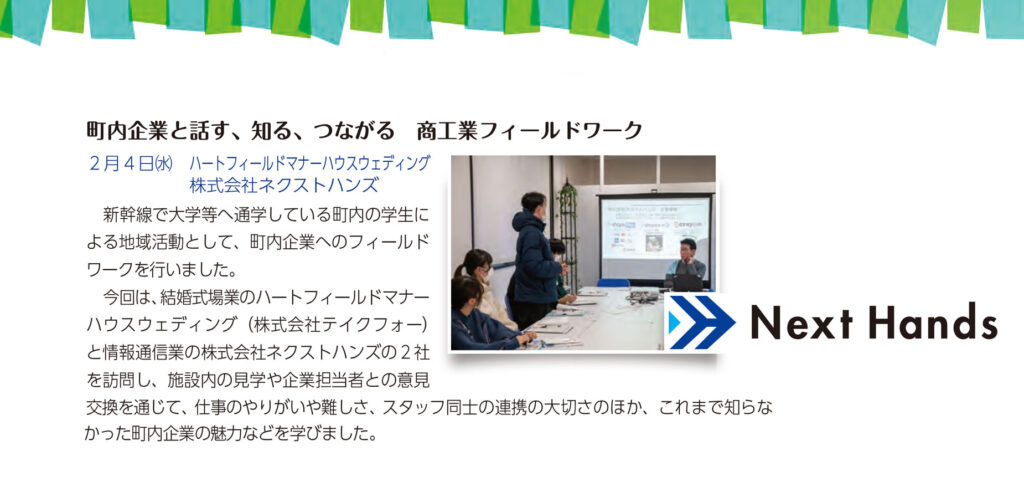 町内企業と話す、知る、つながる　商工業フィールドワーク

２月４日㈬　ハートフィールドマナーハウスウェディング
株式会社ネクストハンズ

新幹線で大学等へ通学している町内の学生による地域活動として、町内企業へのフィールドワークを行いました。

今回は、結婚式場業のハートフィールドマナーハウスウェディング（株式会社テイクフォー）と情報通信業の株式会社ネクストハンズの２社を訪問し、施設内の見学や企業担当者との意見交換を通じて、仕事のやりがいや難しさ、スタッフ同士の連携の大切さのほか、これまで知らなかった町内企業の魅力などを学びました。

Next Hands